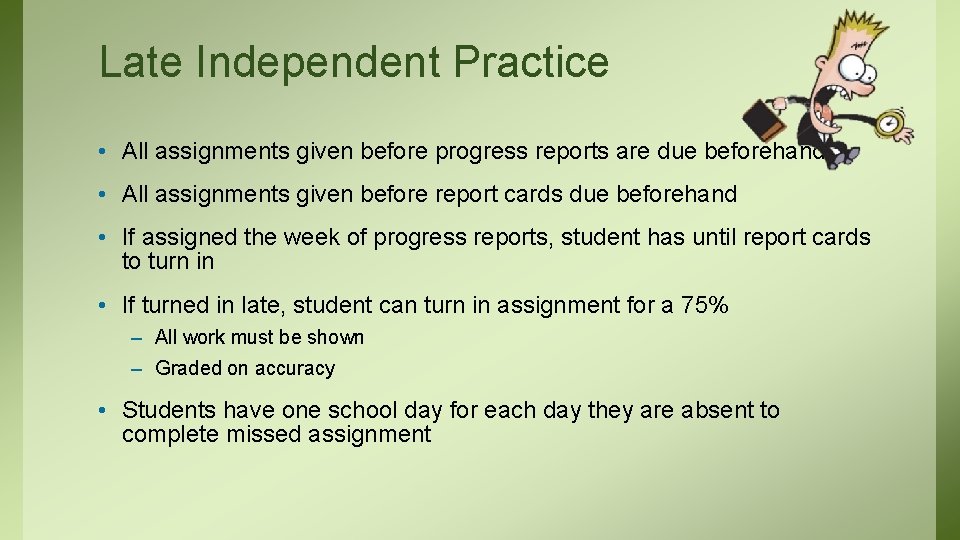 Late Independent Practice

• All assignments given before progress reports are due beforehand

• All assignments given before report cards due beforehand

• If assigned the week of progress reports, student has until report cards to turn in

• If turned in late, student can turn in assignment for a 75%

– All work must be shown

– Graded on accuracy

• Students have one school day for each day they are absent to complete missed assignment